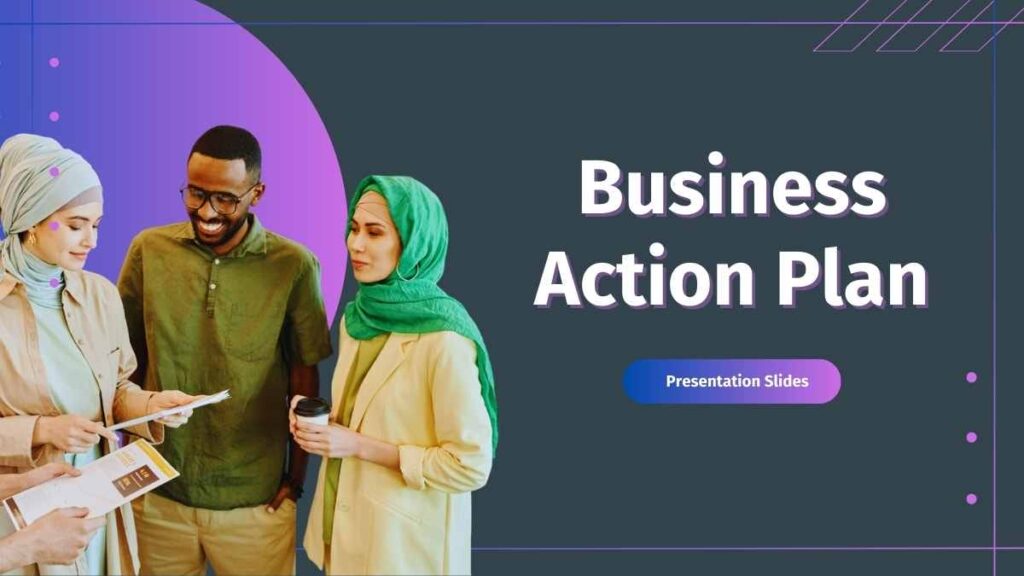 Business Action Plan

Presentation Slides